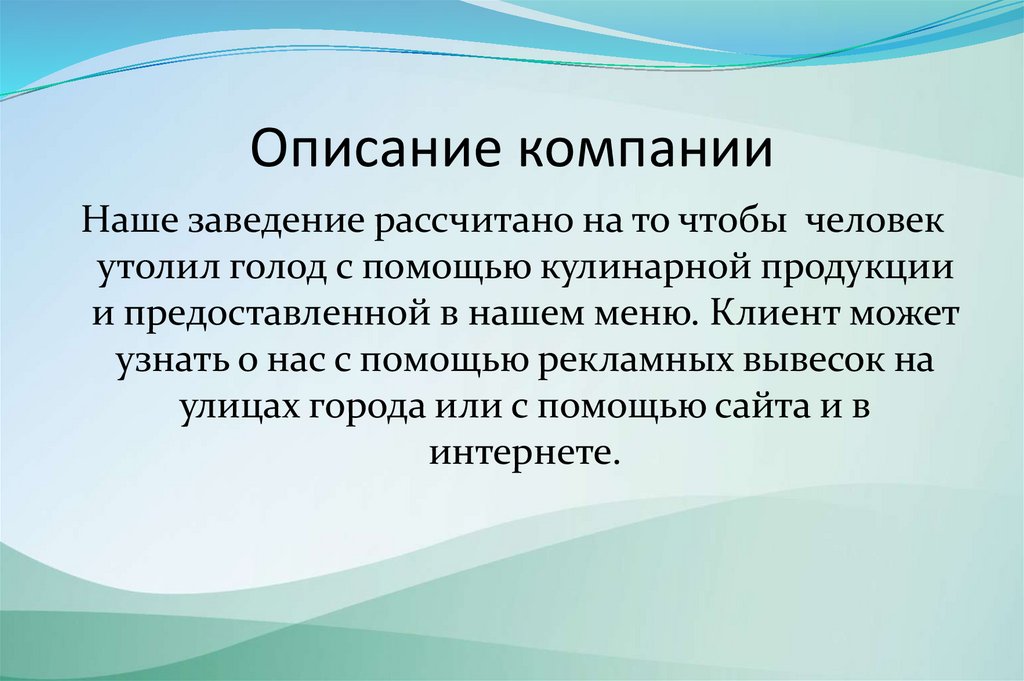 Описание компании

Наше заведение рассчитано на то чтобы человек утолил голод с помощью кулинарной продукции и предоставленной в нашем меню. Клиент может узнать о нас с помощью рекламных вывесок на улицах города или с помощью сайта и в интернете.